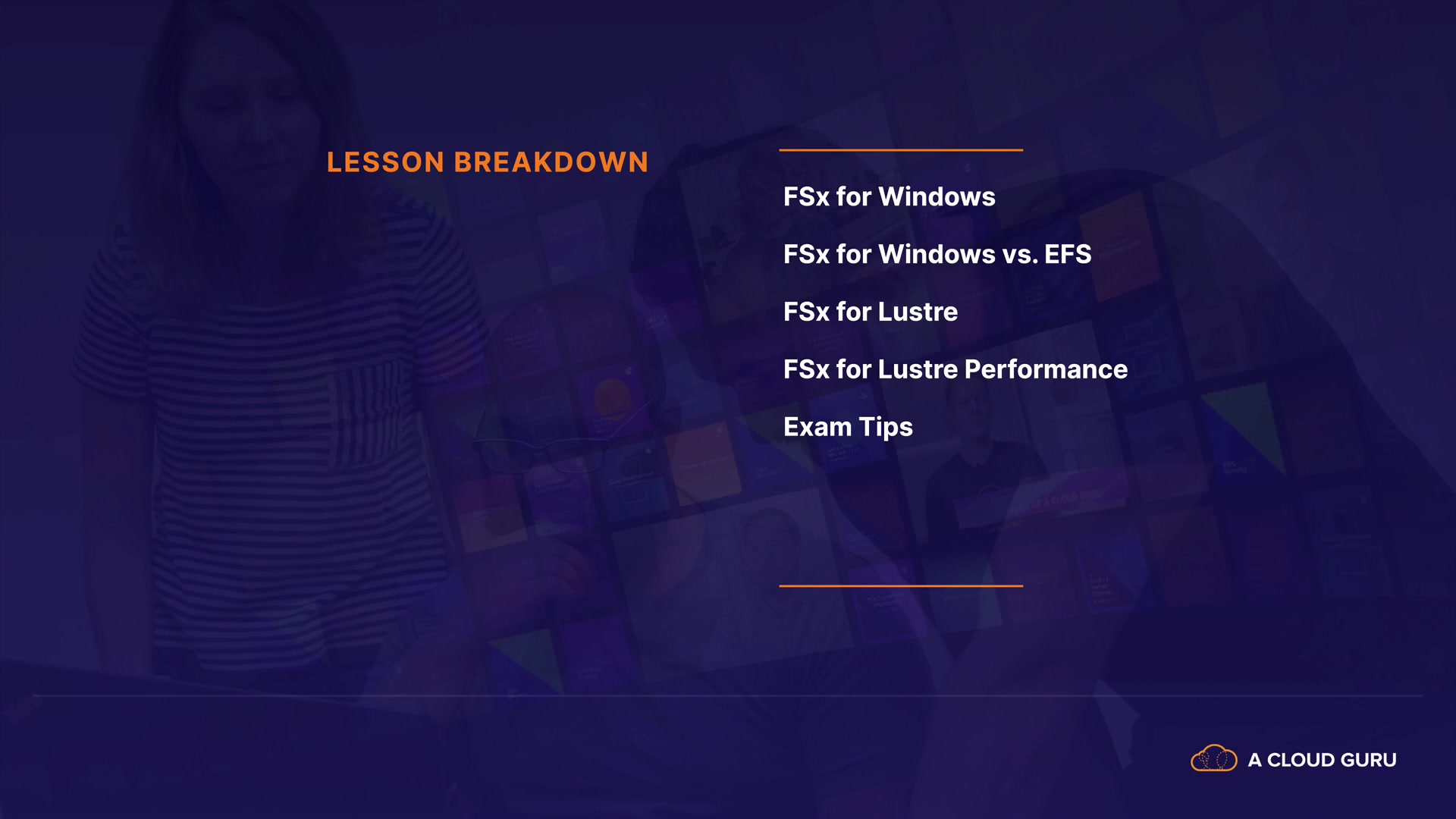 LESSON BREAKDOWN

FSx for Windows

FSx for Windows vs. EFS

FSx for Lustre

FSx for Lustre Performance

Exam Tips

A CLOUD GURU